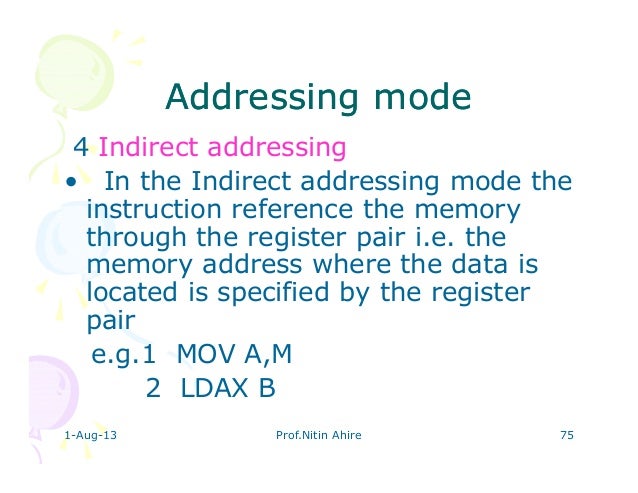 Addressing mode

4 Indirect addressing

• In the Indirect addressing mode the instruction reference the memory through the register pair i.e. the memory address where the data is located is specified by the register pair

e.g.1 MOV A,M
2 LDAX B

1-Aug-13 Prof.Nitin Ahire 75